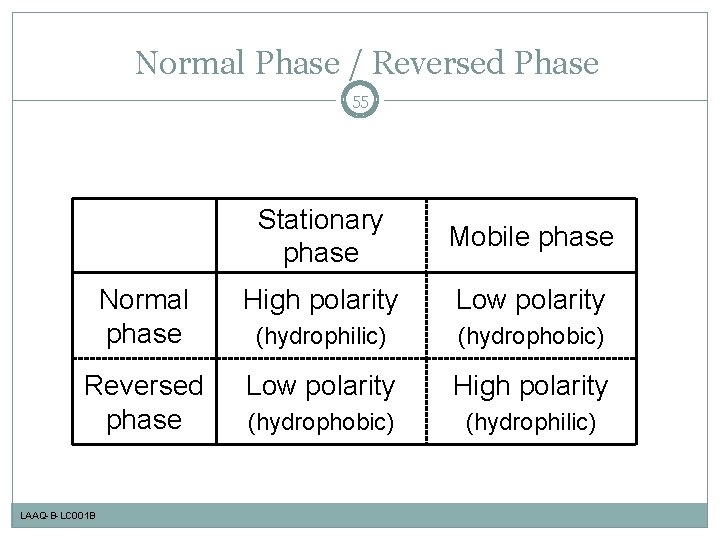 Normal Phase / Reversed Phase

55

| | Stationary phase | Mobile phase |
|---|---|---|
| Normal phase | High polarity (hydrophilic) | Low polarity (hydrophobic) |
| Reversed phase | Low polarity (hydrophobic) | High polarity (hydrophilic) |

LAAQ-B-LC001B